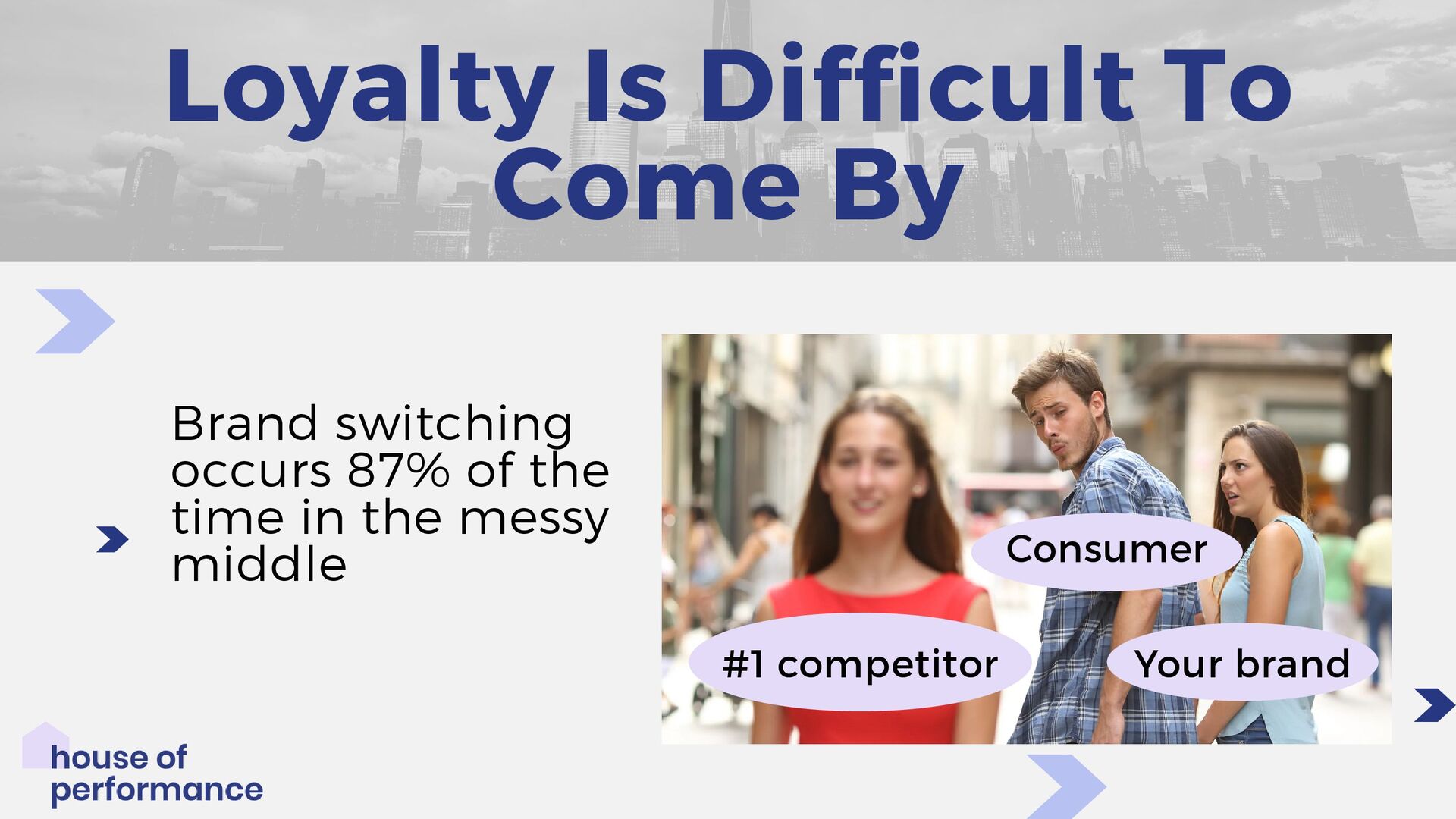 Loyalty Is Difficult To Come By

Brand switching occurs 87% of the time in the messy middle

Consumer

#1 competitor

Your brand

house of performance